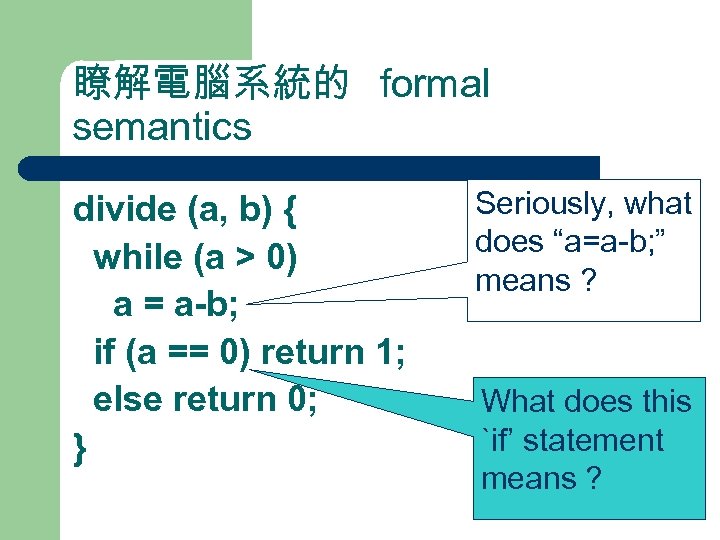 瞭解電腦系統的 formal semantics

divide (a, b) {
 while (a > 0)
  a = a-b;
 if (a == 0) return 1;
 else return 0;
}

Seriously, what does “a=a-b;” means ?

What does this `if’ statement means ?